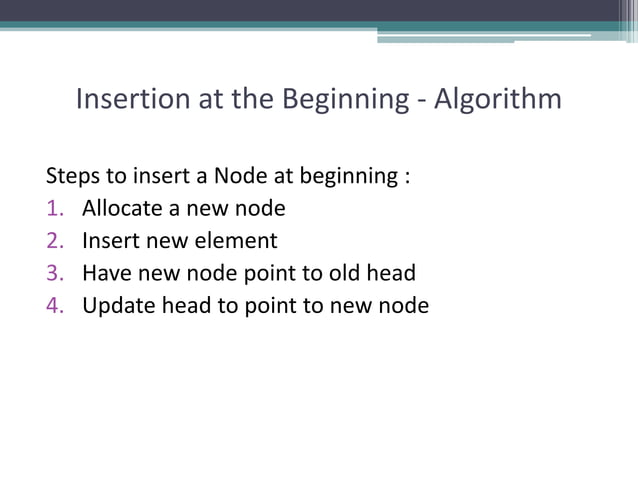 Insertion at the Beginning - Algorithm

Steps to insert a Node at beginning :
1. Allocate a new node
2. Insert new element
3. Have new node point to old head
4. Update head to point to new node